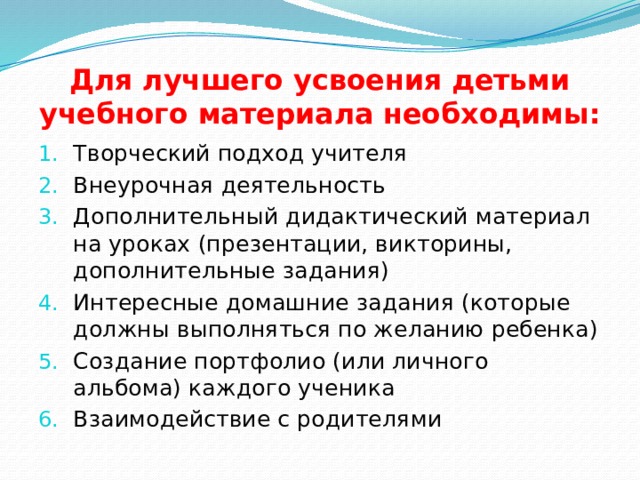 Для лучшего усвоения детьми учебного материала необходимы:

1. Творческий подход учителя
2. Внеурочная деятельность
3. Дополнительный дидактический материал на уроках (презентации, викторины, дополнительные задания)
4. Интересные домашние задания (которые должны выполняться по желанию ребенка)
5. Создание портфолио (или личного альбома) каждого ученика
6. Взаимодействие с родителями